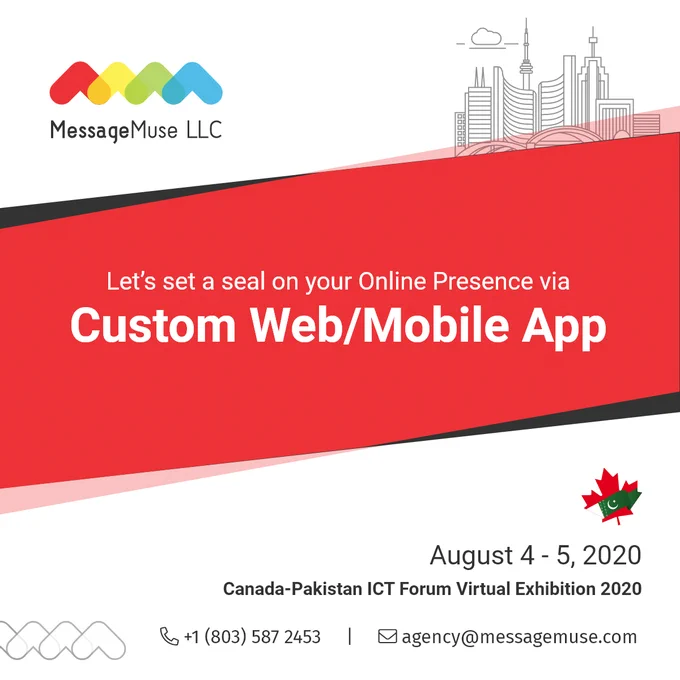 MessageMuse LLC

Let's set a seal on your Online Presence via
Custom Web/Mobile App

August 4 - 5, 2020
Canada-Pakistan ICT Forum Virtual Exhibition 2020

+1 (803) 587 2453 | agency@messagemuse.com